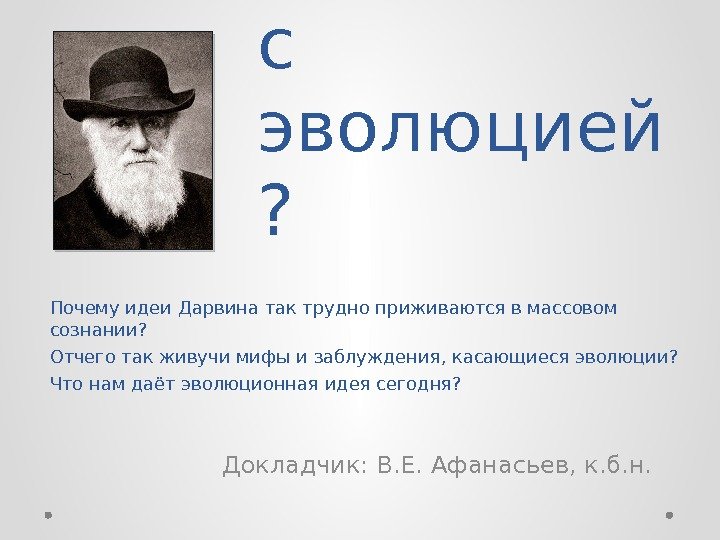 с эволюцией ?

Почему идеи Дарвина так трудно приживаются в массовом сознании?

Отчего так живучи мифы и заблуждения, касающиеся эволюции?

Что нам даёт эволюционная идея сегодня?

Докладчик: В.Е. Афанасьев, к.б.н.